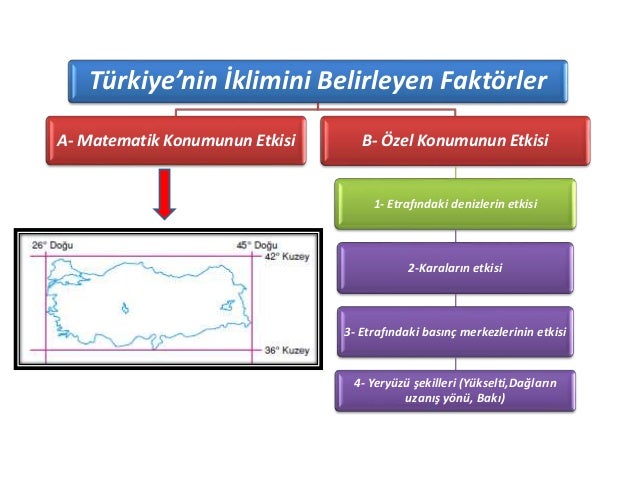 Türkiye'nin İklimini Belirleyen Faktörler

A- Matematik Konumunun Etkisi

26° Doğu

45° Doğu

42° Kuzey

36° Kuzey

B- Özel Konumunun Etkisi

1- Etrafındaki denizlerin etkisi

2-Karaların etkisi

3- Etrafındaki basınç merkezlerinin etkisi

4- Yeryüzü şekilleri (Yükselti,Dağların uzanış yönü, Bakı)